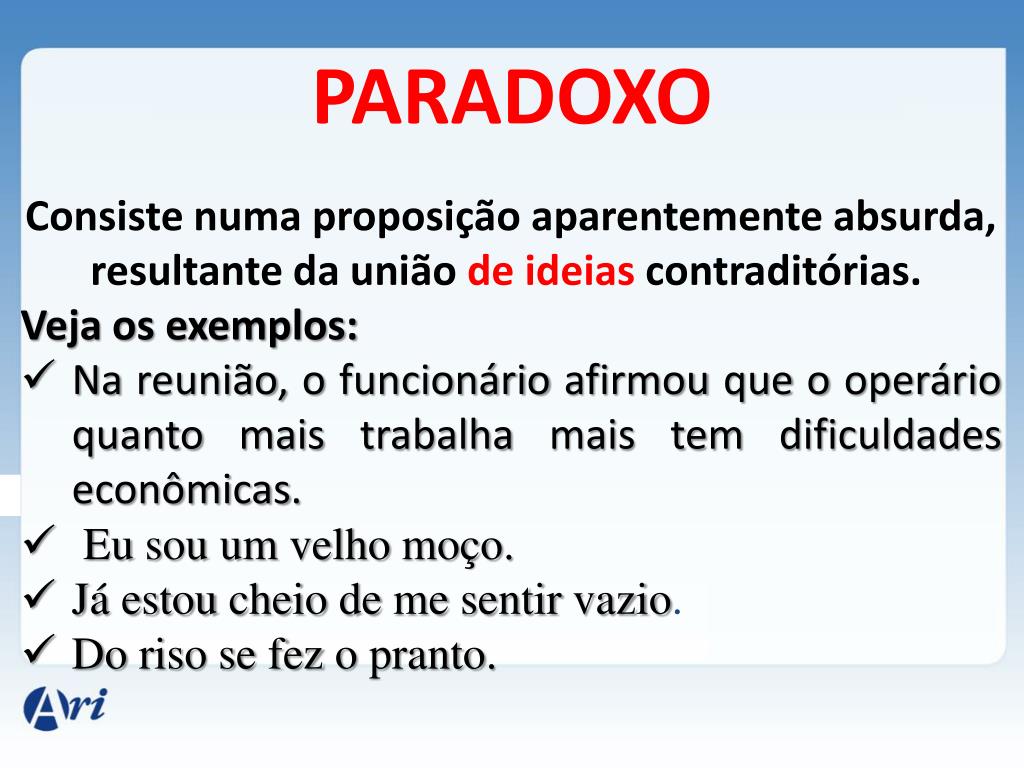 PARADOXO

Consiste numa proposição aparentemente absurda, resultante da união de ideias contraditórias.

Veja os exemplos:

✓ Na reunião, o funcionário afirmou que o operário quanto mais trabalha mais tem dificuldades econômicas.

✓ Eu sou um velho moço.

✓ Já estou cheio de me sentir vazio.

✓ Do riso se fez o pranto.

Ari